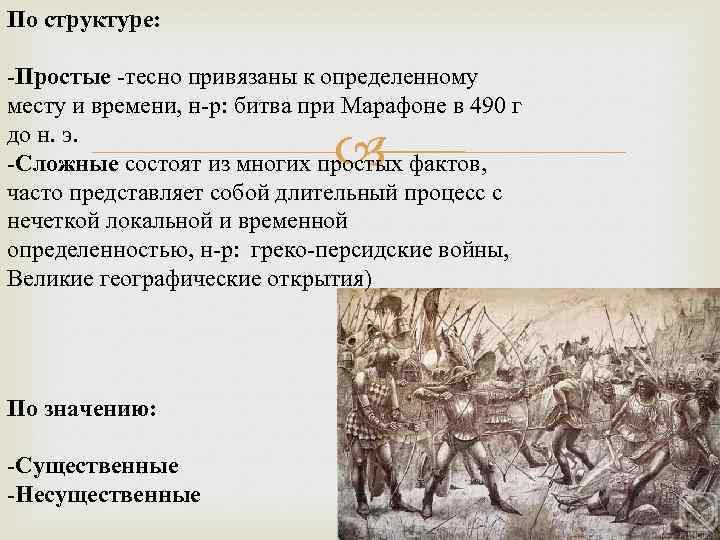 По структуре:

-Простые -тесно привязаны к определенному месту и времени, н-р: битва при Марафоне в 490 г до н. э.
-Сложные состоят из многих простых фактов, часто представляет собой длительный процесс с нечеткой локальной и временной определенностью, н-р: греко-персидские войны, Великие географические открытия)

По значению:

-Существенные
-Несущественные